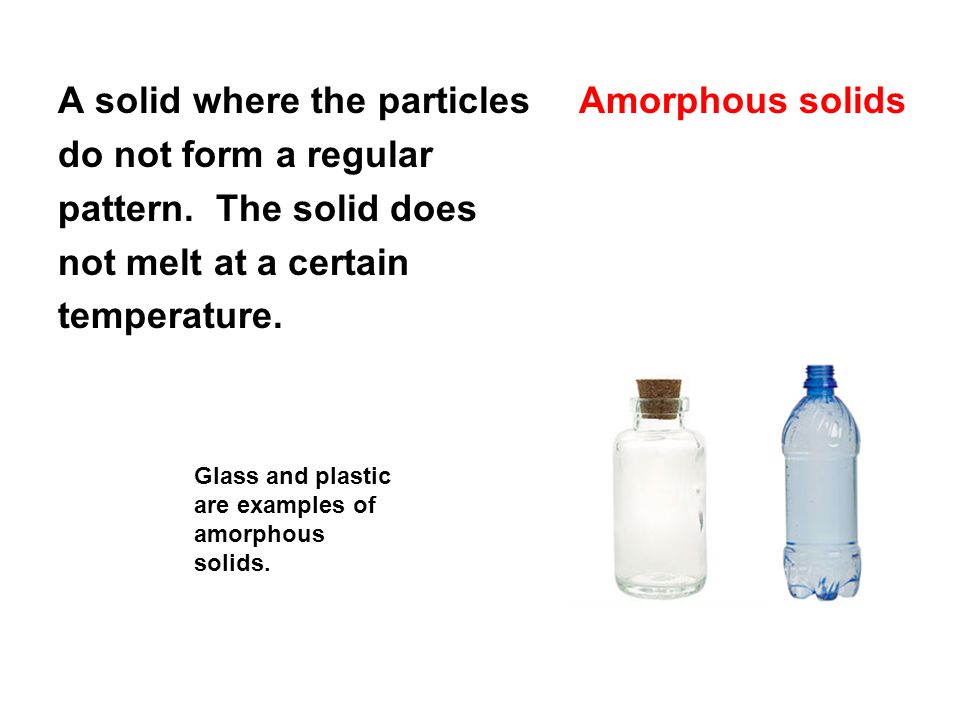 A solid where the particles do not form a regular pattern.  The solid does not melt at a certain temperature.

Amorphous solids

Glass and plastic are examples of amorphous solids.